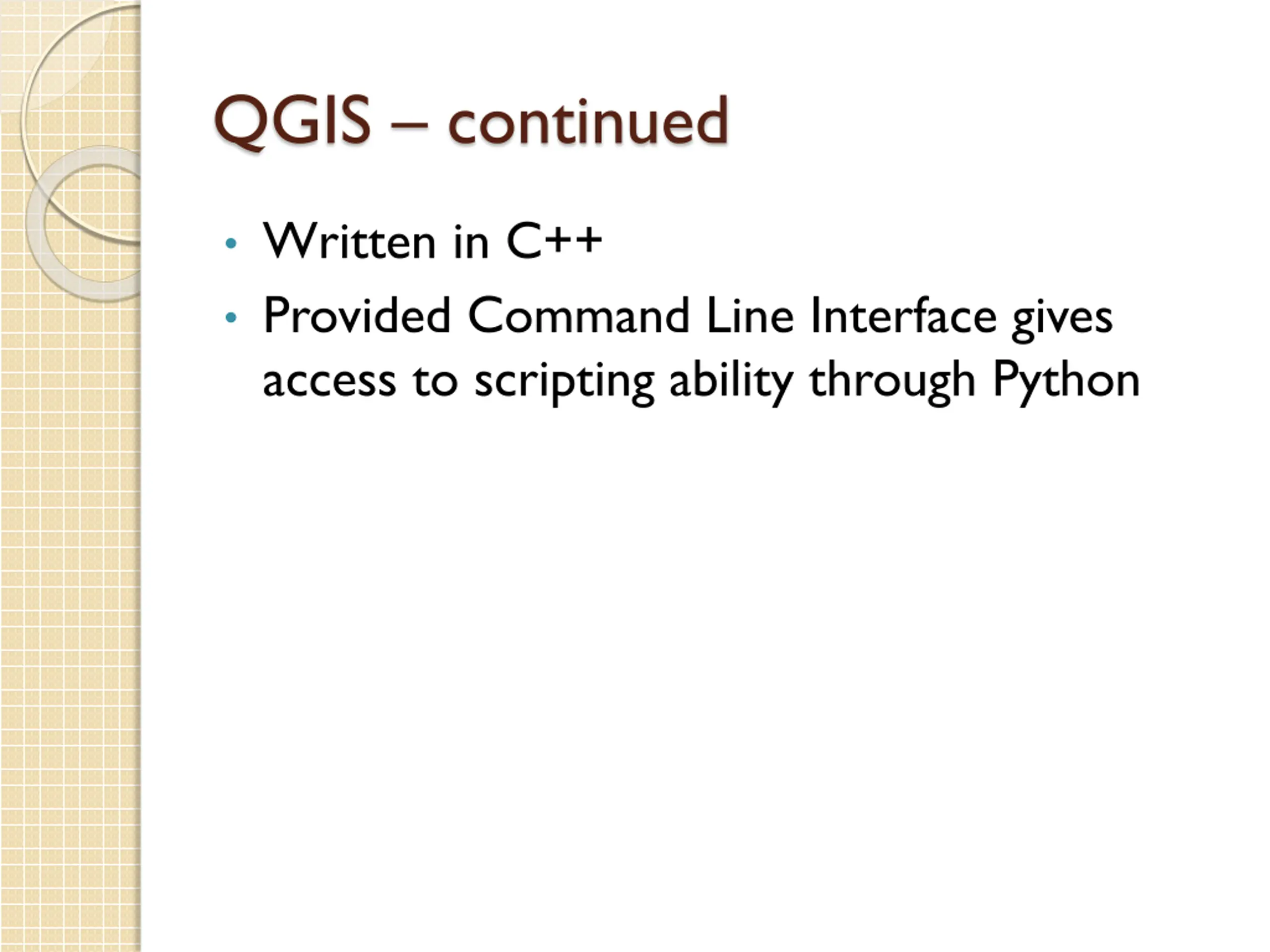 QGIS – continued

• Written in C++
• Provided Command Line Interface gives access to scripting ability through Python